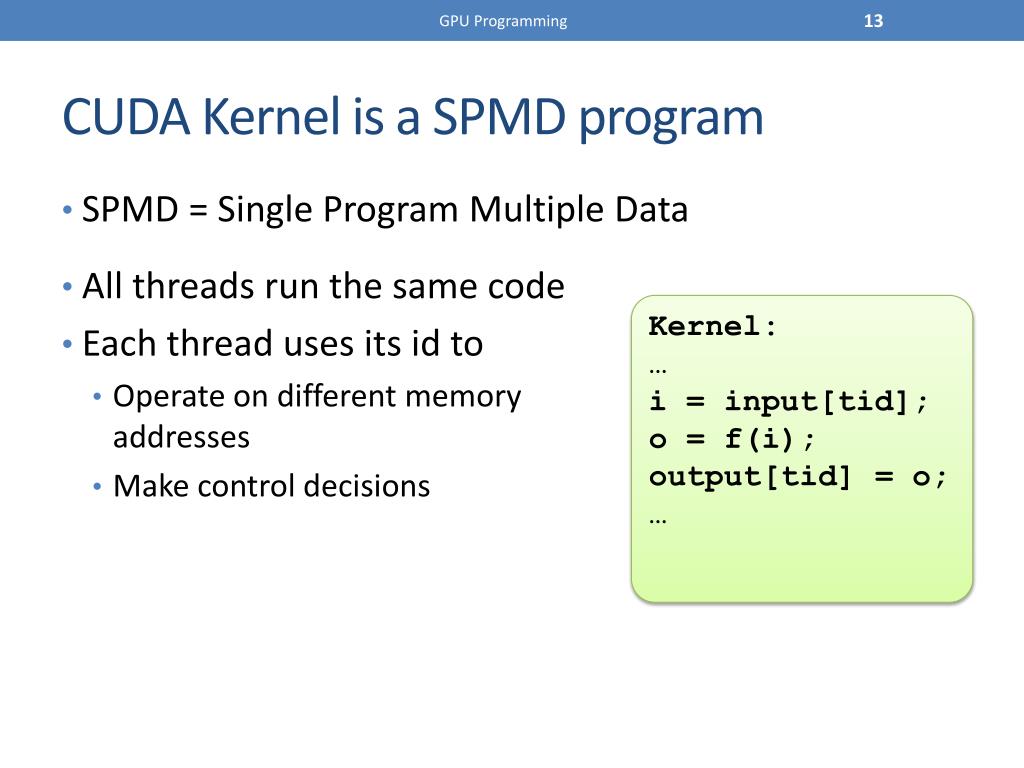 GPU Programming 13

CUDA Kernel is a SPMD program

• SPMD = Single Program Multiple Data

• All threads run the same code
• Each thread uses its id to
  • Operate on different memory addresses
  • Make control decisions

Kernel:
…
i = input[tid];
o = f(i);
output[tid] = o;
…